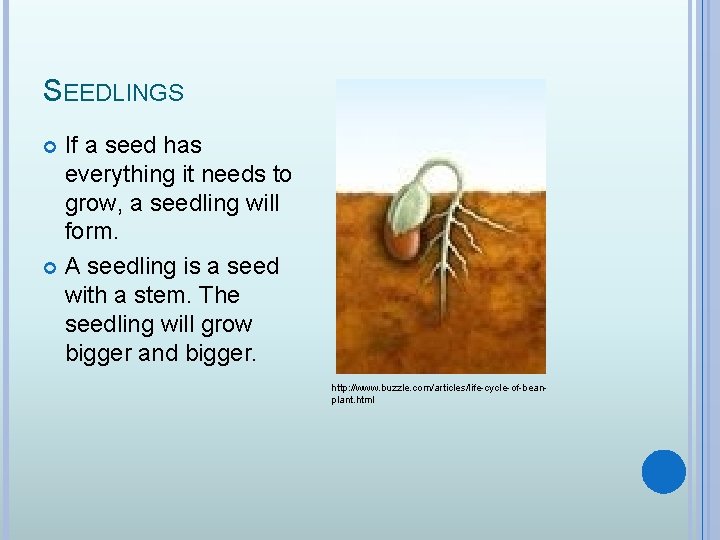 SEEDLINGS

If a seed has everything it needs to grow, a seedling will form.

A seedling is a seed with a stem. The seedling will grow bigger and bigger.

http://www.buzzle.com/articles/life-cycle-of-bean-plant.html